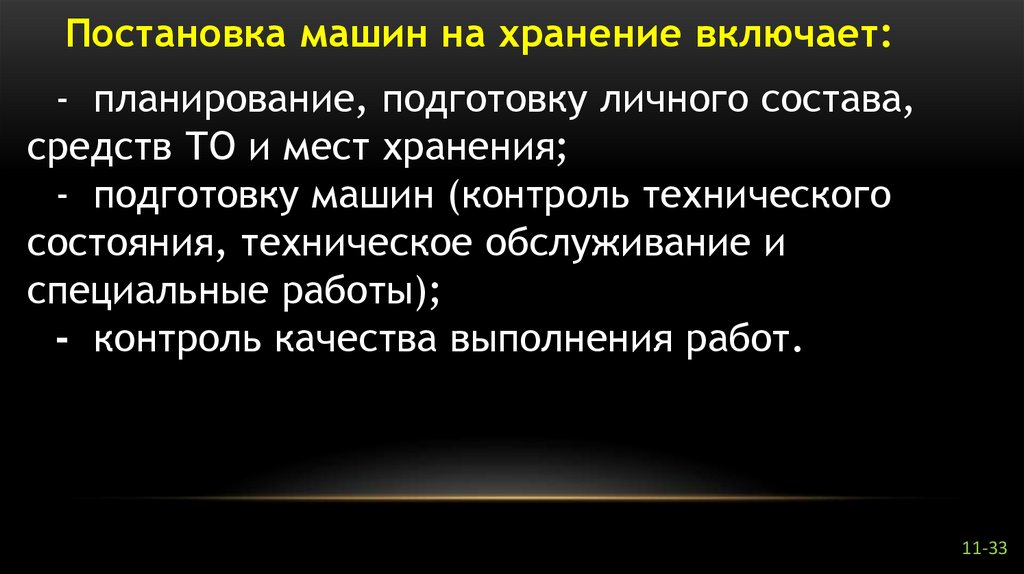 Постановка машин на хранение включает:

- планирование, подготовку личного состава, средств ТО и мест хранения;
- подготовку машин (контроль технического состояния, техническое обслуживание и специальные работы);
- контроль качества выполнения работ.

11-33